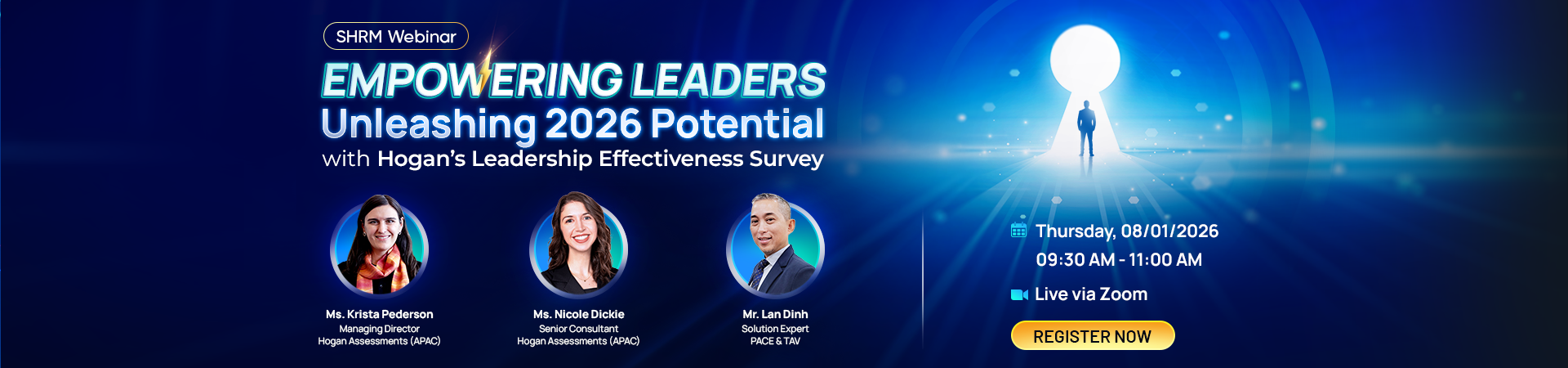 SHRM Webinar

EMPOWERING LEADERS
Unleashing 2026 Potential
with Hogan's Leadership Effectiveness Survey

Ms. Krista Pederson
Managing Director
Hogan Assessments (APAC)

Ms. Nicole Dickie
Senior Consultant
Hogan Assessments (APAC)

Mr. Lan Dinh
Solution Expert
PACE & TAV

Thursday, 08/01/2026
09:30 AM - 11:00 AM

Live via Zoom

REGISTER NOW